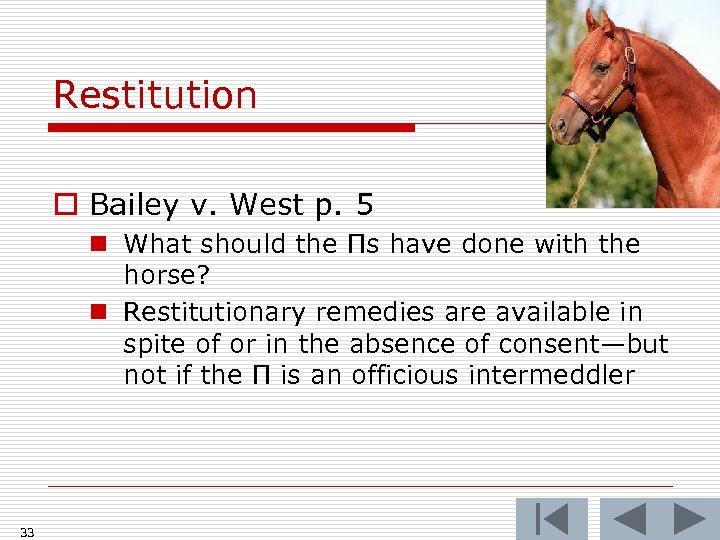 Restitution

Bailey v. West p. 5

What should the Πs have done with the horse?

Restitutionary remedies are available in spite of or in the absence of consent—but not if the Π is an officious intermeddler

33